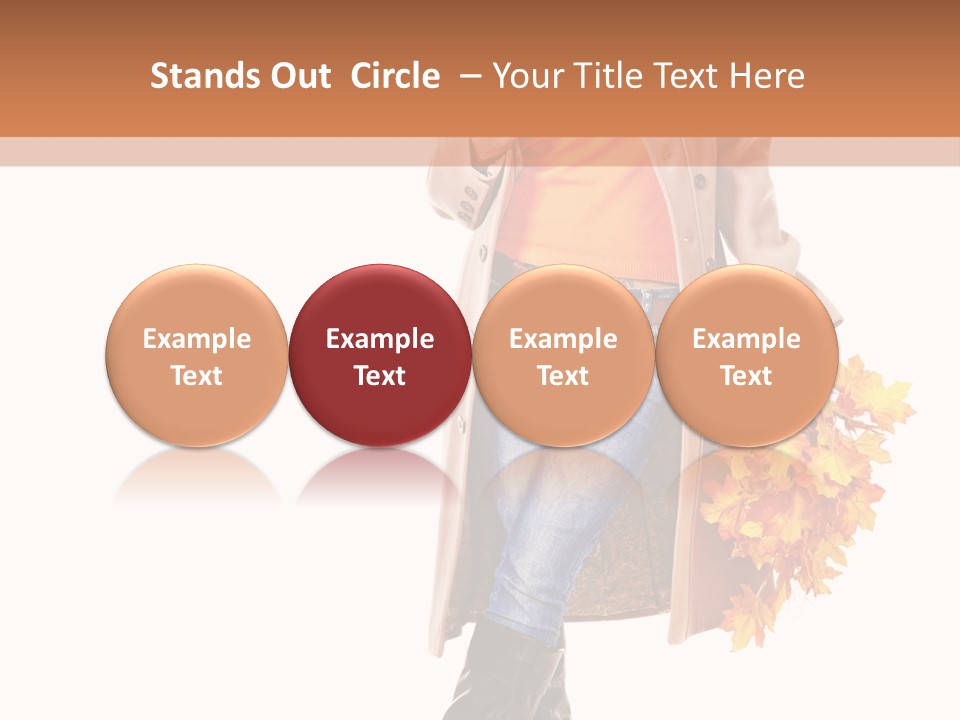 Stands Out Circle – Your Title Text Here

Example Text

Example Text

Example Text

Example Text